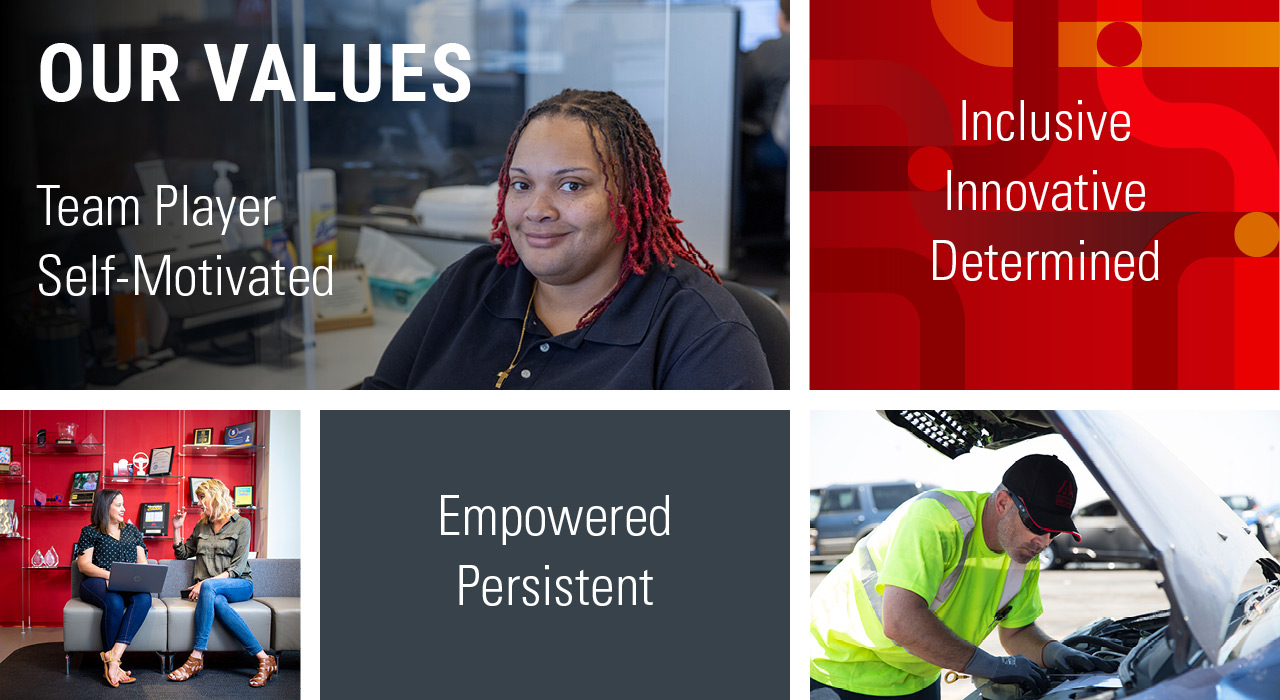 OUR VALUES

Team Player
Self-Motivated

Inclusive
Innovative
Determined

Empowered
Persistent